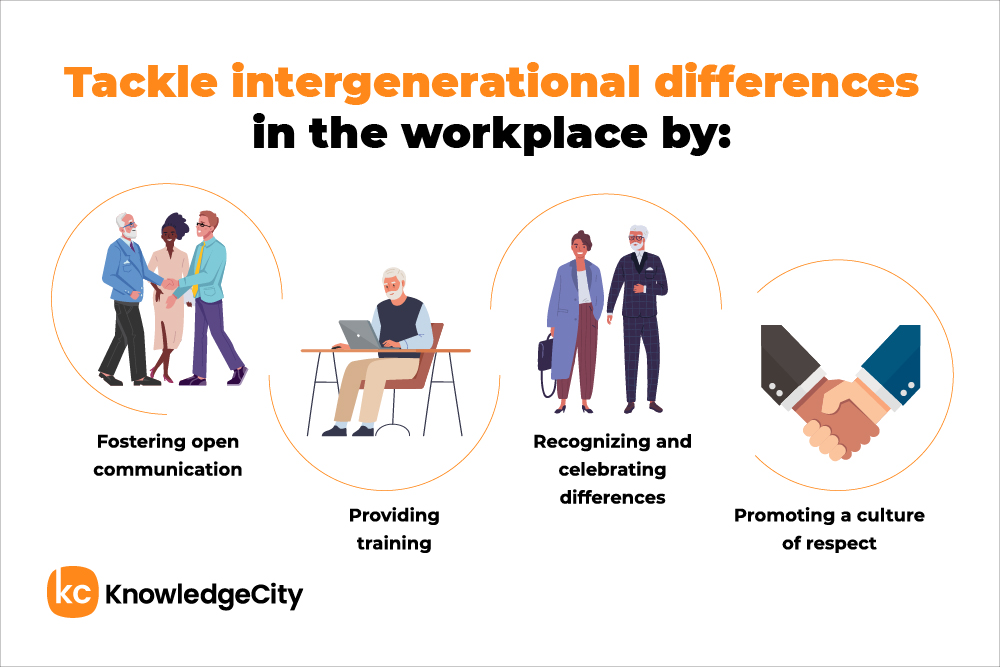 Tackle intergenerational differences in the workplace by:

Fostering open communication

Providing training

Recognizing and celebrating differences

Promoting a culture of respect

kc KnowledgeCity